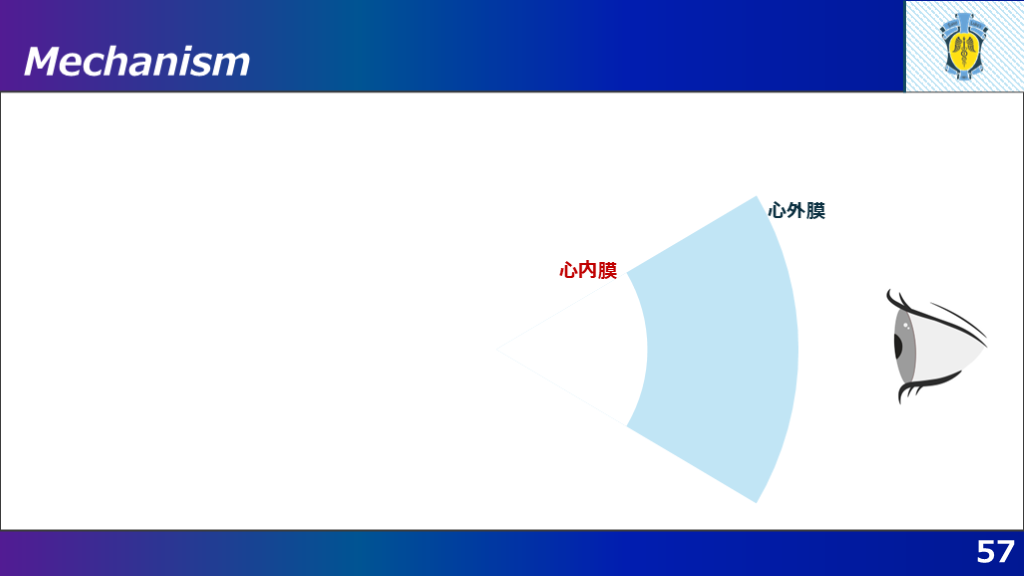 Mechanism

心外膜

心内膜

57